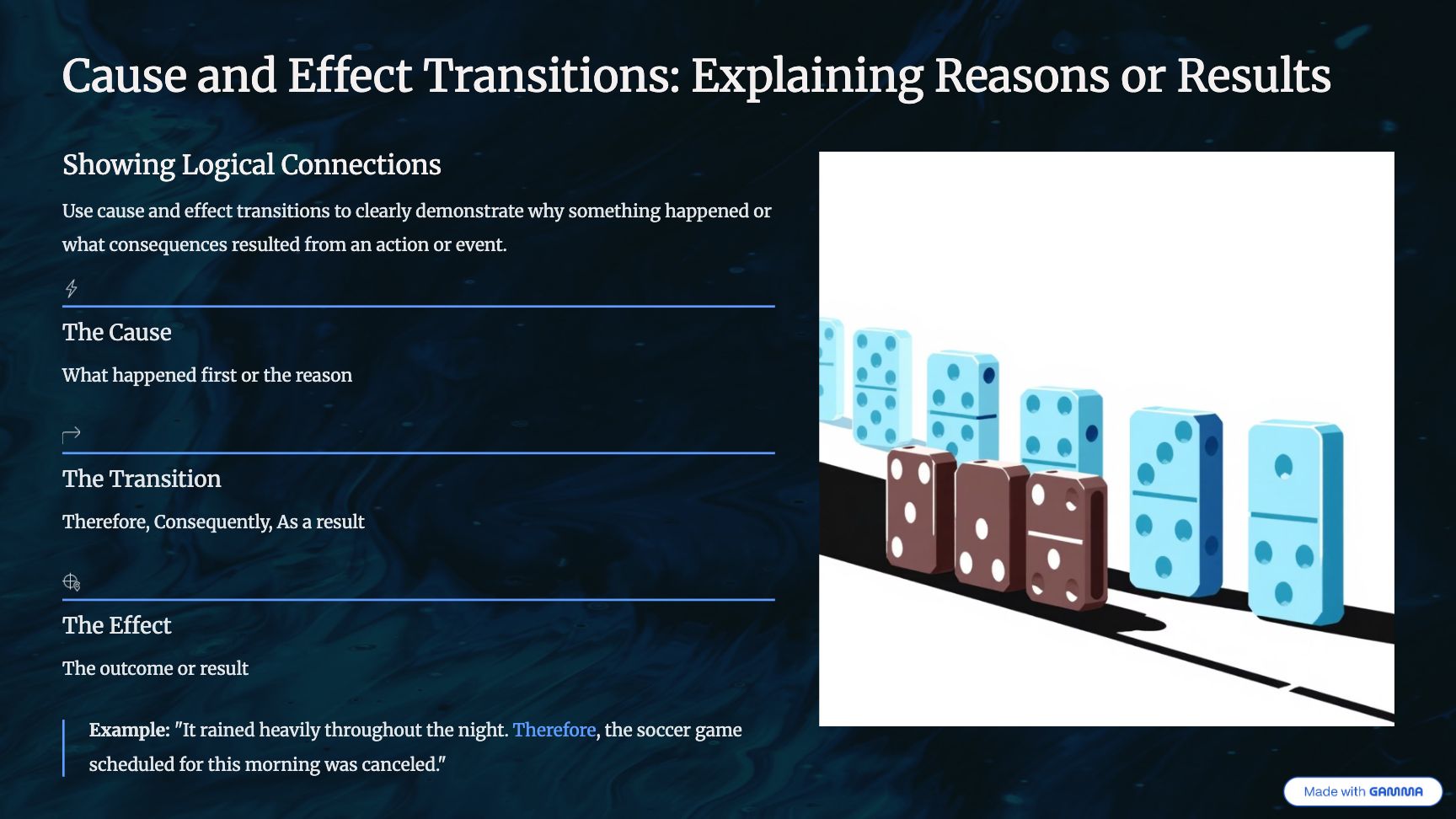 Cause and Effect Transitions: Explaining Reasons or Results

Showing Logical Connections

Use cause and effect transitions to clearly demonstrate why something happened or what consequences resulted from an action or event.

The Cause

What happened first or the reason

The Transition

Therefore, Consequently, As a result

The Effect

The outcome or result

Example: "It rained heavily throughout the night. Therefore, the soccer game scheduled for this morning was canceled."

Made with GAMMA